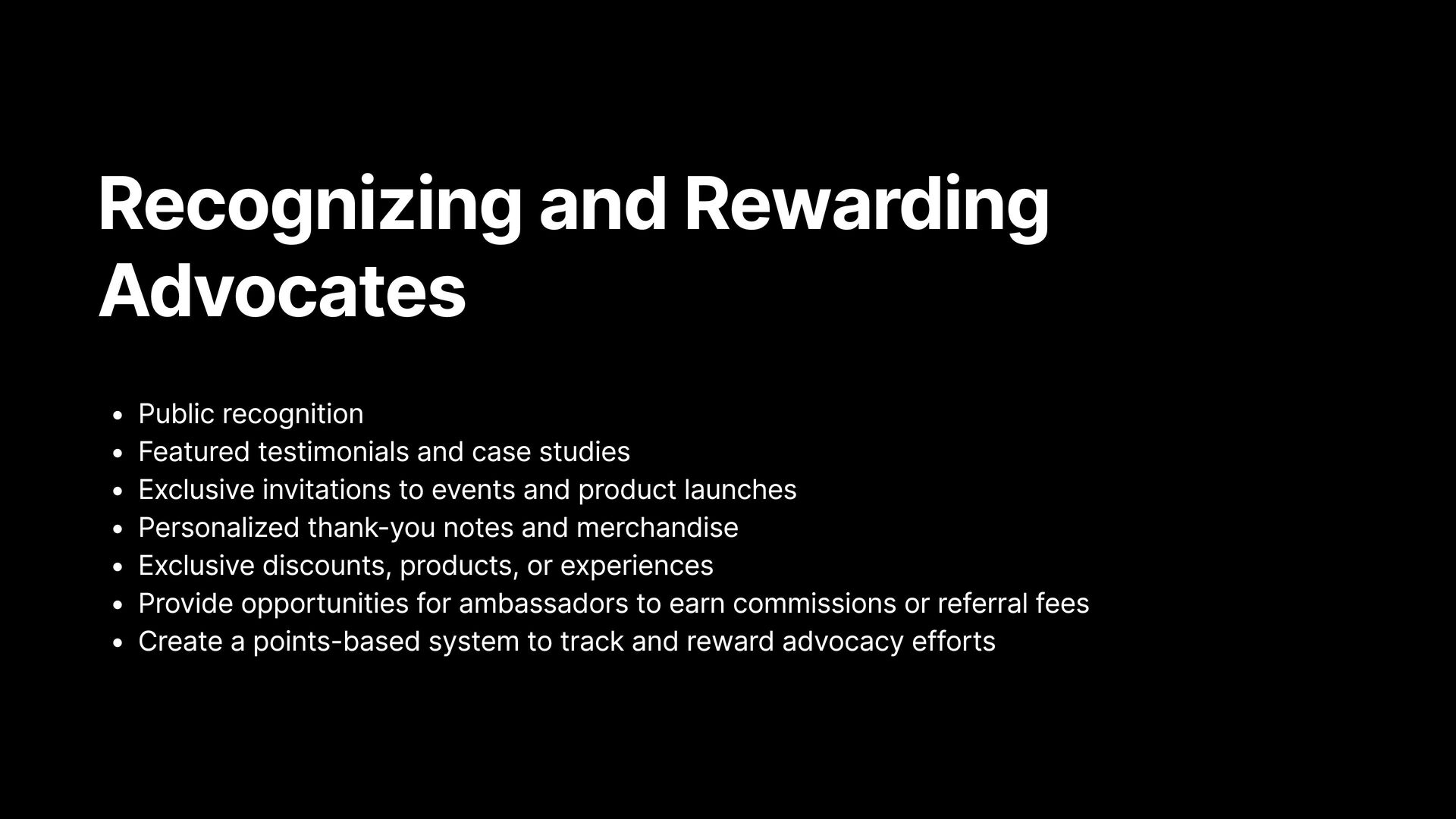 Recognizing and Rewarding Advocates

- Public recognition
- Featured testimonials and case studies
- Exclusive invitations to events and product launches
- Personalized thank-you notes and merchandise
- Exclusive discounts, products, or experiences
- Provide opportunities for ambassadors to earn commissions or referral fees
- Create a points-based system to track and reward advocacy efforts